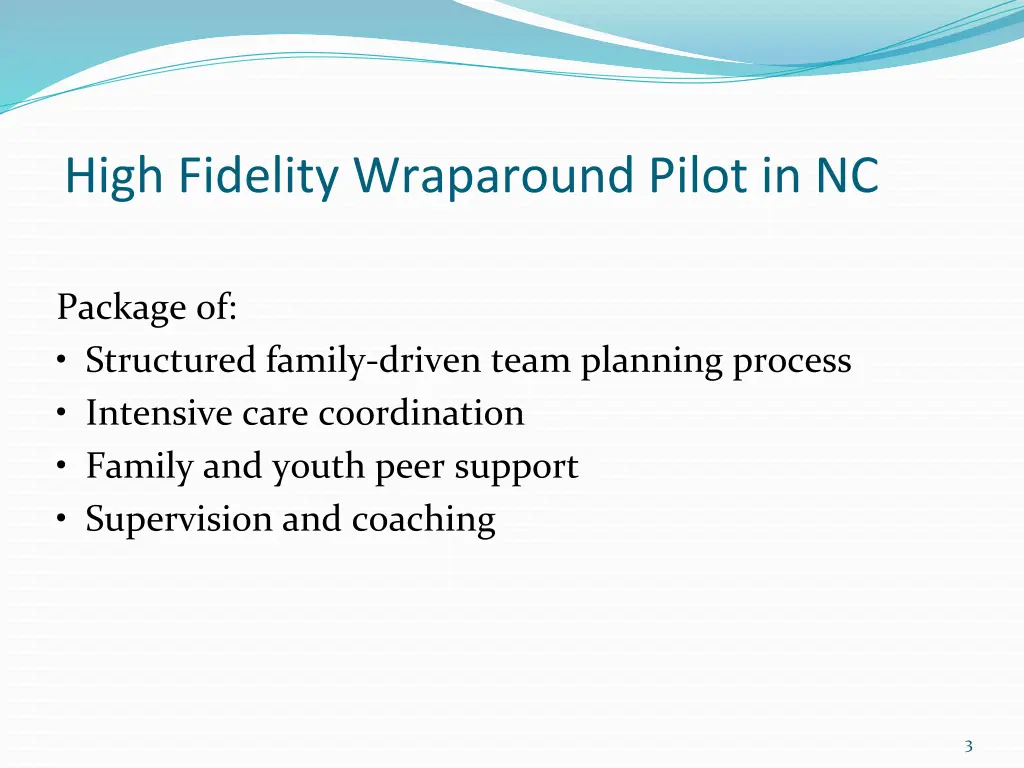 High Fidelity Wraparound Pilot in NC

Package of:
• Structured family-driven team planning process
• Intensive care coordination
• Family and youth peer support
• Supervision and coaching

3